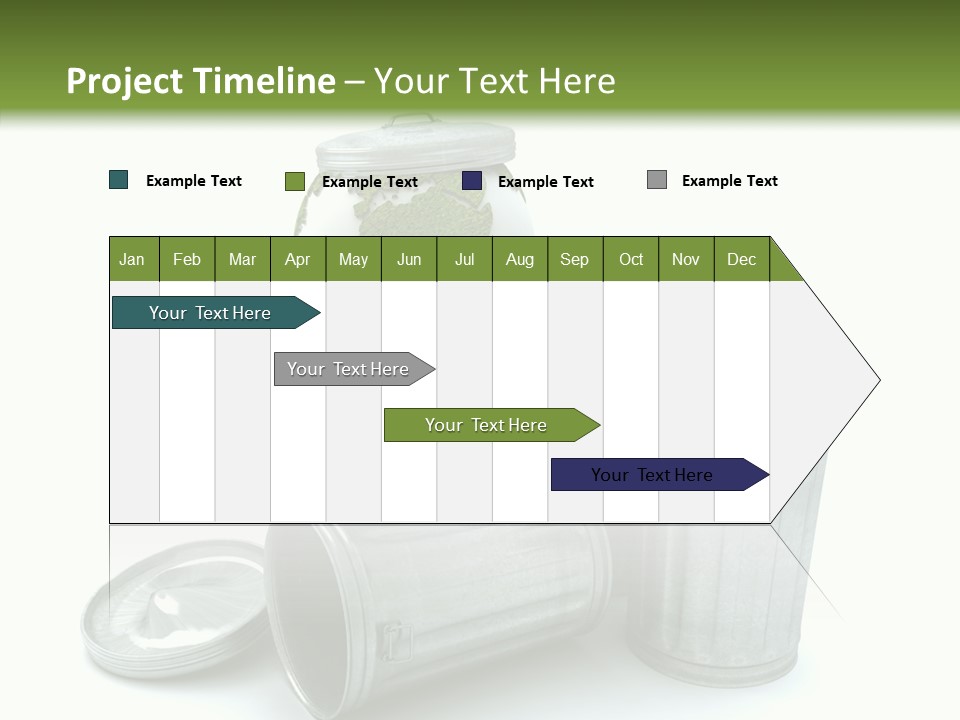 Project Timeline – Your Text Here

Example Text
Example Text
Example Text
Example Text

| Jan | Feb | Mar | Apr | May | Jun | Jul | Aug | Sep | Oct | Nov | Dec |
|---|---|---|---|---|---|---|---|---|---|---|---|

Your Text Here

Your Text Here

Your Text Here

Your Text Here